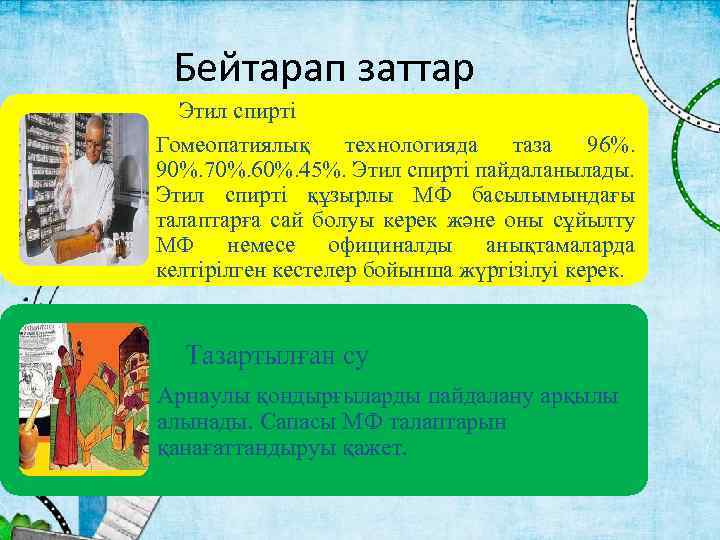 Бейтарап заттар

Этил спирті

Гомеопатиялық технологияда таза 96%. 90%.70%.60%.45%. Этил спирті пайдаланылады. Этил спирті құзырлы МФ басылымындағы талаптарға сай болуы керек және оны сұйылту МФ немесе официналды анықтамаларда келтірілген кестелер бойынша жүргізілуі керек.

Тазартылған су

Арнаулы қондырғыларды пайдалану арқылы алынады. Сапасы МФ талаптарын қанағаттандыруы қажет.